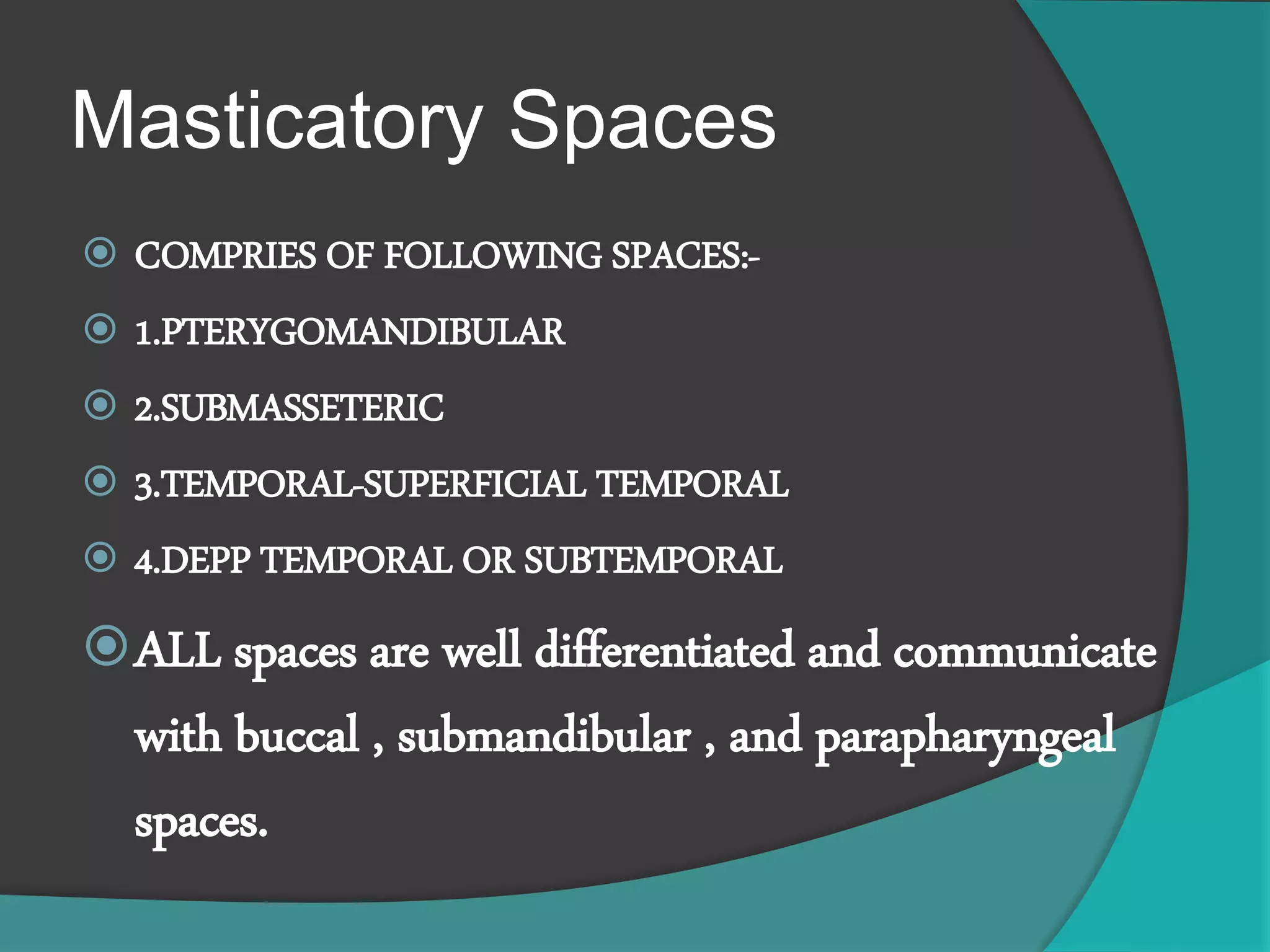 Masticatory Spaces

COMPRIES OF FOLLOWING SPACES:-

1.PTERYGOMANDIBULAR

2.SUBMASSETERIC

3.TEMPORAL-SUPERFICIAL TEMPORAL

4.DEPP TEMPORAL OR SUBTEMPORAL

ALL spaces are well differentiated and communicate with buccal , submandibular , and parapharyngeal spaces.